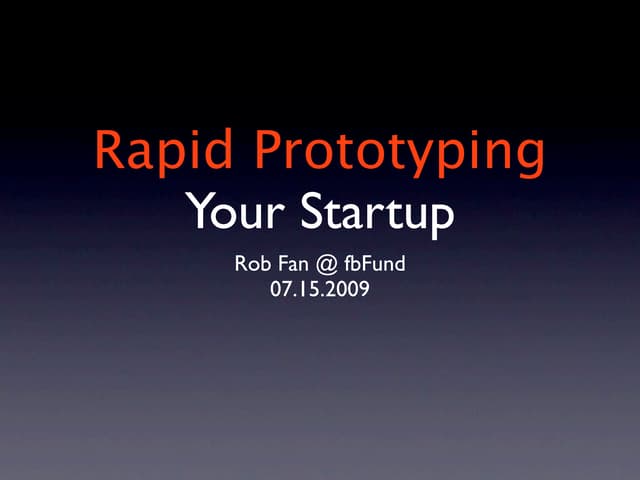 Rapid Prototyping
Your Startup

Rob Fan @ fbFund
07.15.2009